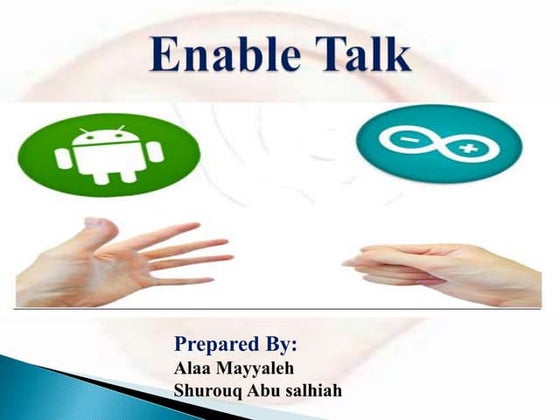 Enable Talk

Prepared By:
Alaa Mayyaleh
Shurouq Abu salhiah